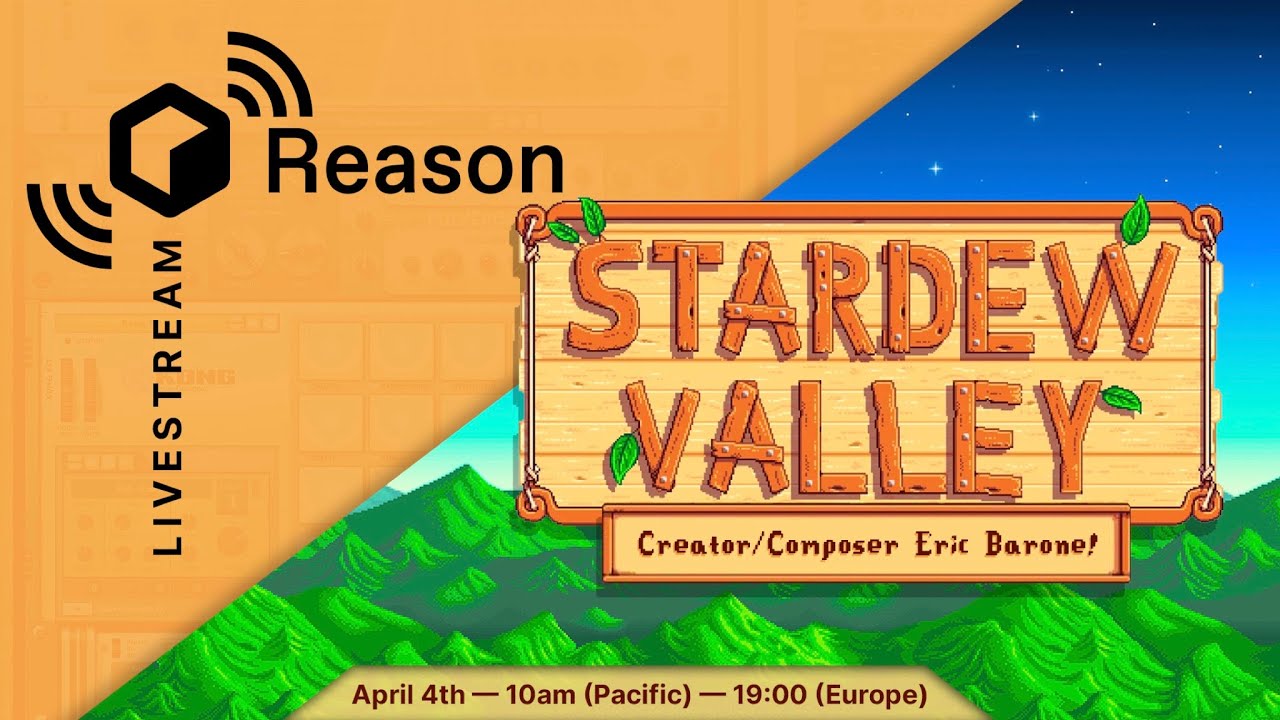 Reason
LIVESTREAM
STARDEW VALLEY
Creator/Composer Eric Barone!
April 4th — 10am (Pacific) — 19:00 (Europe)